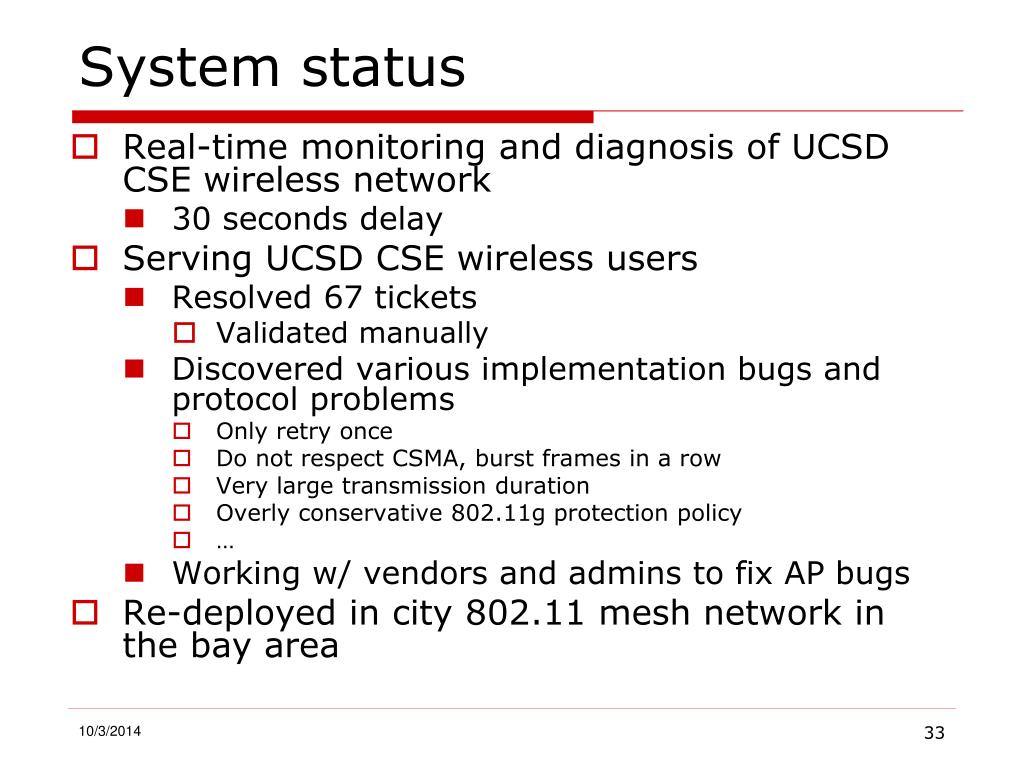 System status

Real-time monitoring and diagnosis of UCSD CSE wireless network

30 seconds delay

Serving UCSD CSE wireless users

Resolved 67 tickets

Validated manually

Discovered various implementation bugs and protocol problems

Only retry once

Do not respect CSMA, burst frames in a row

Very large transmission duration

Overly conservative 802.11g protection policy

…

Working w/ vendors and admins to fix AP bugs

Re-deployed in city 802.11 mesh network in the bay area

10/3/2014

33